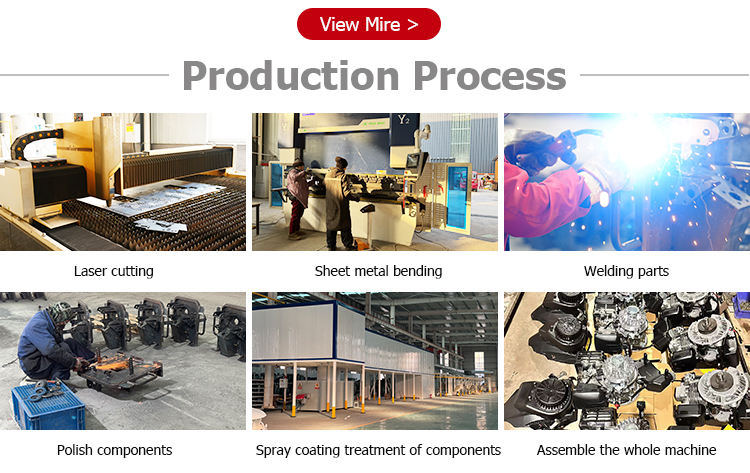 View Mire >

Production Process

Y2

Laser cutting

Sheet metal bending

Welding parts

Polish components

Spray coating treatment of components

Assemble the whole machine